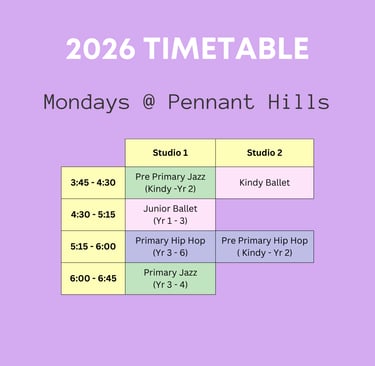 2026 TIMETABLE

Mondays @ Pennant Hills

| | Studio 1 | Studio 2 |
|---|---|---|
| 3:45 - 4:30 | Pre Primary Jazz (Kindy -Yr 2) | Kindy Ballet |
| 4:30 - 5:15 | Junior Ballet (Yr 1 - 3) | |
| 5:15 - 6:00 | Primary Hip Hop (Yr 3 - 6) | Pre Primary Hip Hop ( Kindy - Yr 2) |
| 6:00 - 6:45 | Primary Jazz (Yr 3 - 4) | |